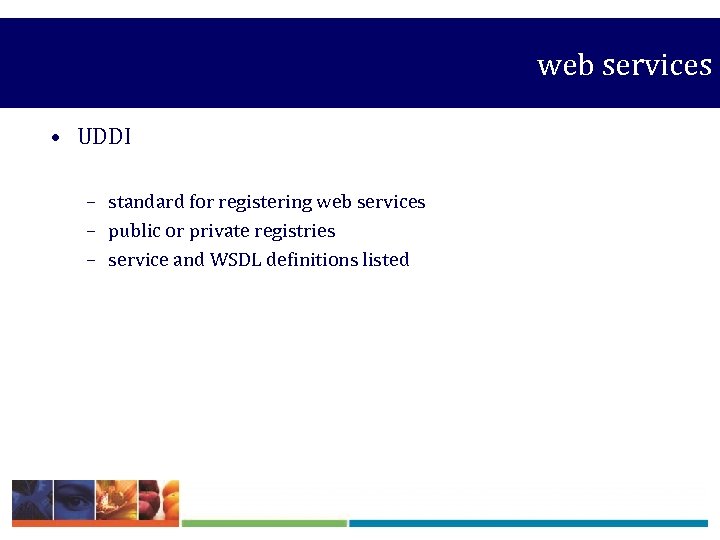 web services

• UDDI

– standard for registering web services
– public or private registries
– service and WSDL definitions listed